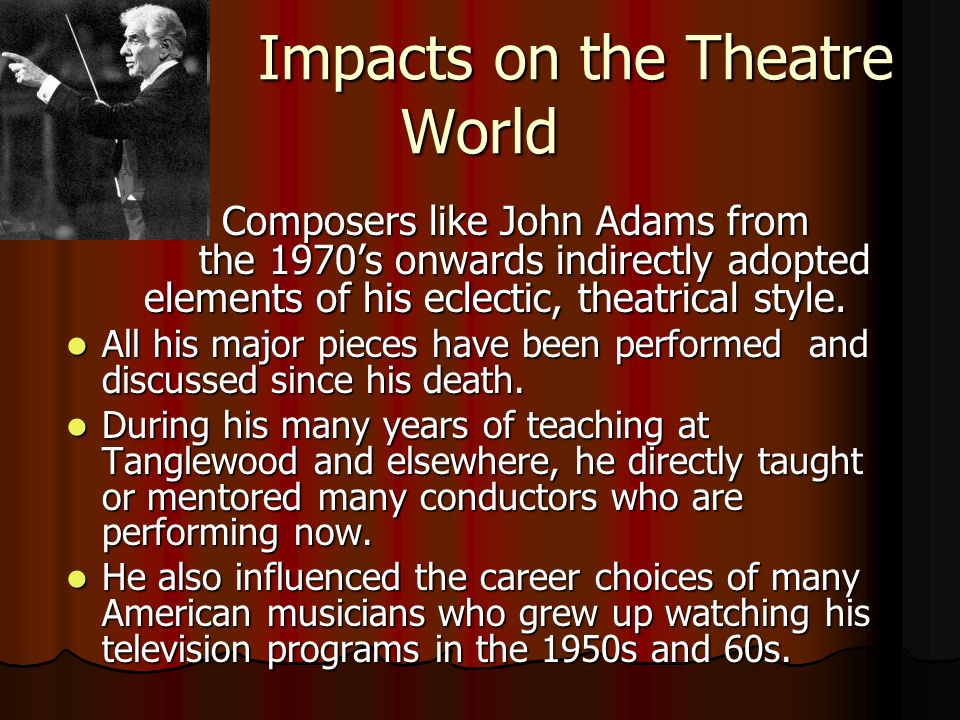 Impacts on the Theatre World

Composers like John Adams from the 1970's onwards indirectly adopted elements of his eclectic, theatrical style.

- All his major pieces have been performed and discussed since his death.
- During his many years of teaching at Tanglewood and elsewhere, he directly taught or mentored many conductors who are performing now.
- He also influenced the career choices of many American musicians who grew up watching his television programs in the 1950s and 60s.